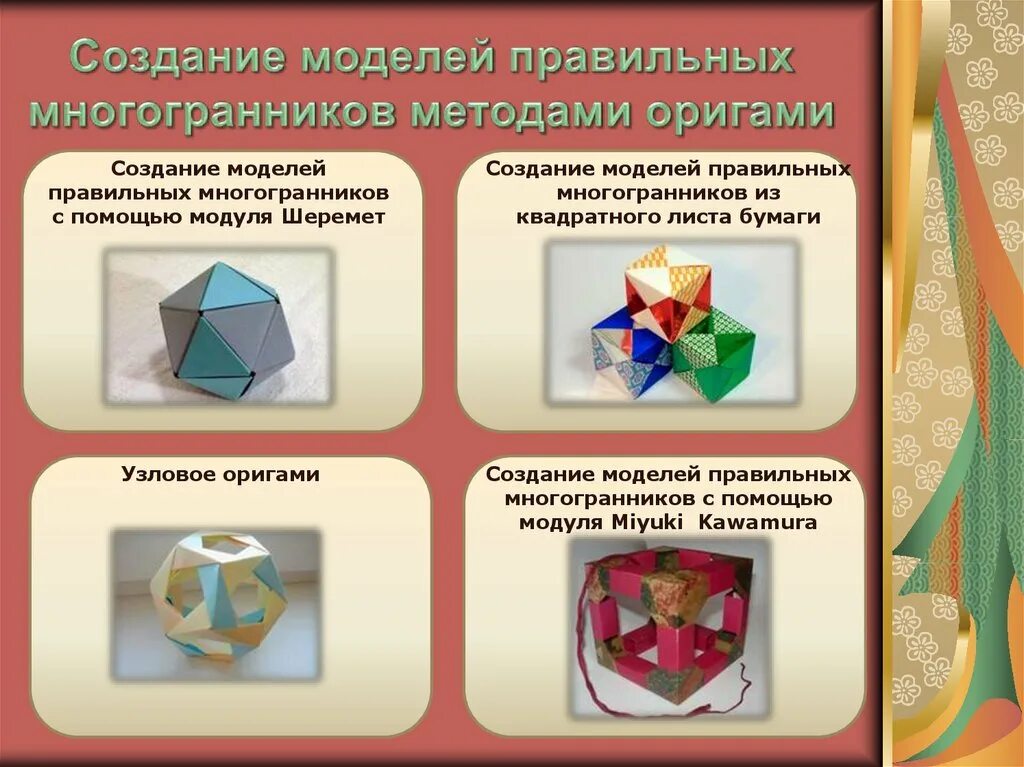 Создание моделей правильных многогранников методами оригами

Создание моделей правильных многогранников с помощью модуля Шеремет

Создание моделей правильных многогранников из квадратного листа бумаги

Узловое оригами

Создание моделей правильных многогранников с помощью модуля Miyuki Kawamura